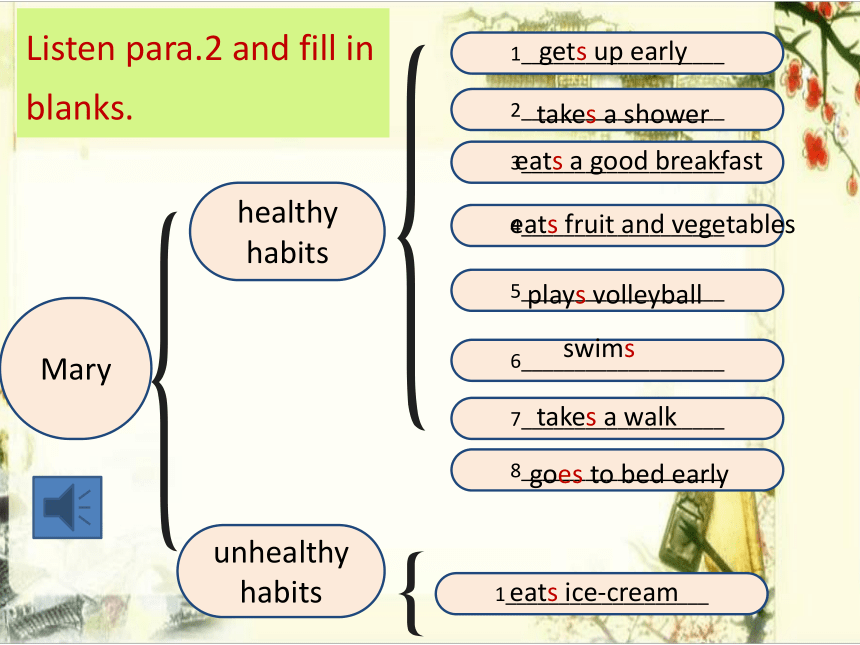 Listen para.2 and fill in blanks.

Mary

healthy habits

1 gets up early

2 takes a shower

3 eats a good breakfast

4 eats fruit and vegetables

5 plays volleyball

6 swims

7 takes a walk

8 goes to bed early

unhealthy habits

1 eats ice-cream